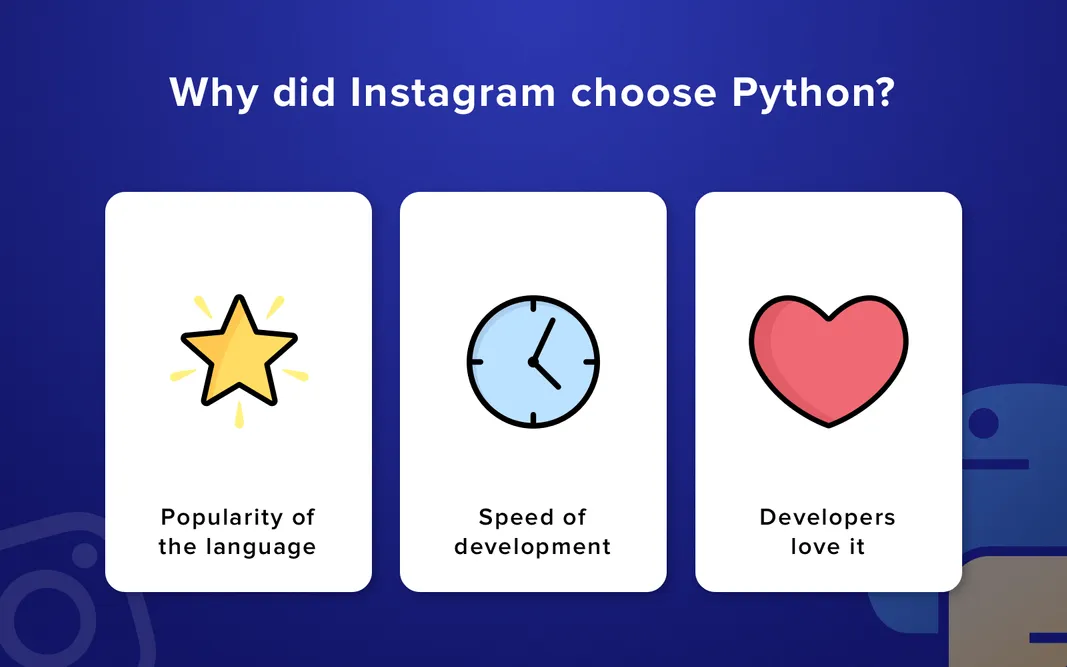 Why did Instagram choose Python?

Popularity of the language

Speed of development

Developers love it